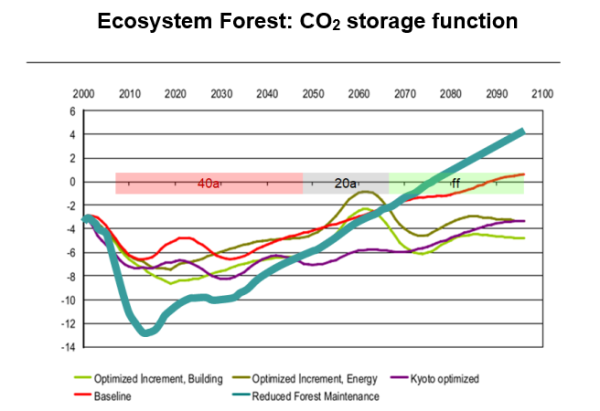 Ecosystem Forest: $CO_2$ storage function

2000 2010 2020 2030 2040 2050 2060 2070 2080 2090 2100

6
4
2
0
-2
-4
-6
-8
-10
-12
-14

40a
20a
ff

Optimized Increment, Building
Optimized Increment, Energy
Kyoto optimized
Baseline
Reduced Forest Maintenance